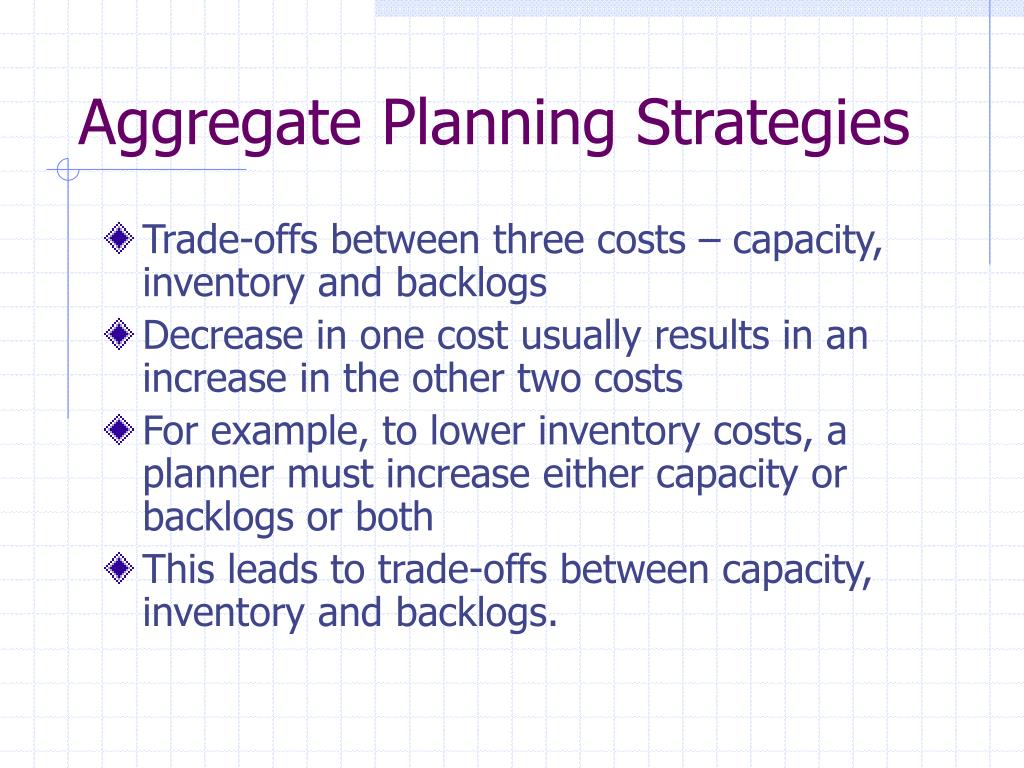 Aggregate Planning Strategies

Trade-offs between three costs – capacity, inventory and backlogs

Decrease in one cost usually results in an increase in the other two costs

For example, to lower inventory costs, a planner must increase either capacity or backlogs or both

This leads to trade-offs between capacity, inventory and backlogs.